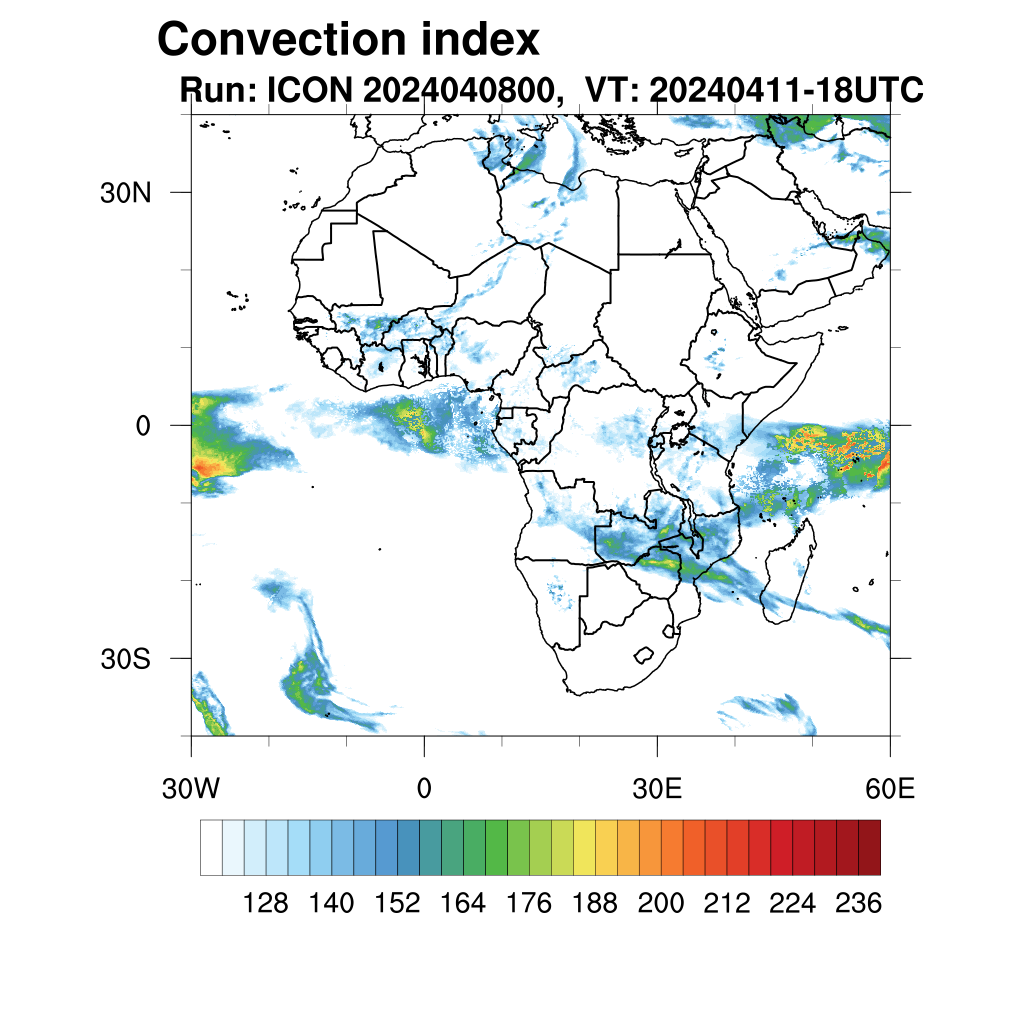 Convection index
Run: ICON 2024040800, VT: 20240411-18UTC

30N
0
30S

30W
0
30E
60E

128 140 152 164 176 188 200 212 224 236